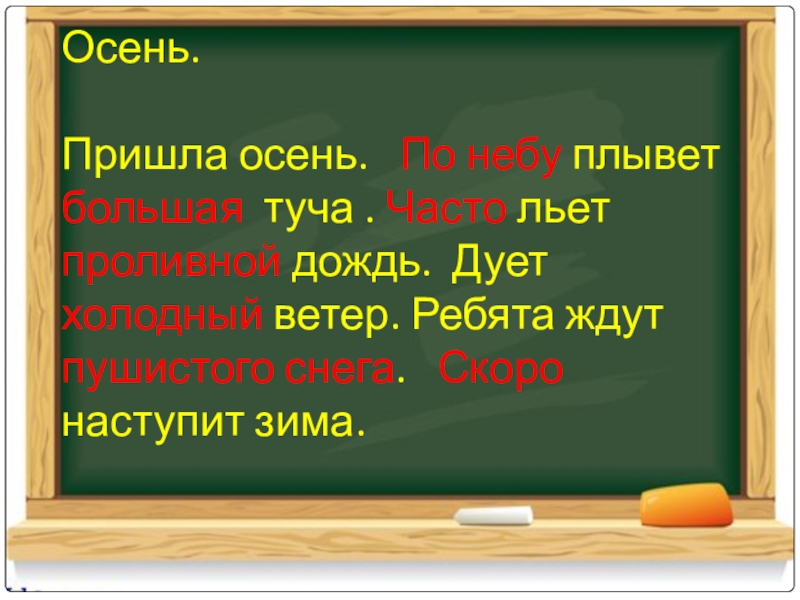 Осень.

Пришла осень. По небу плывет большая туча . Часто льет проливной дождь. Дует холодный ветер. Ребята ждут пушистого снега. Скоро наступит зима.